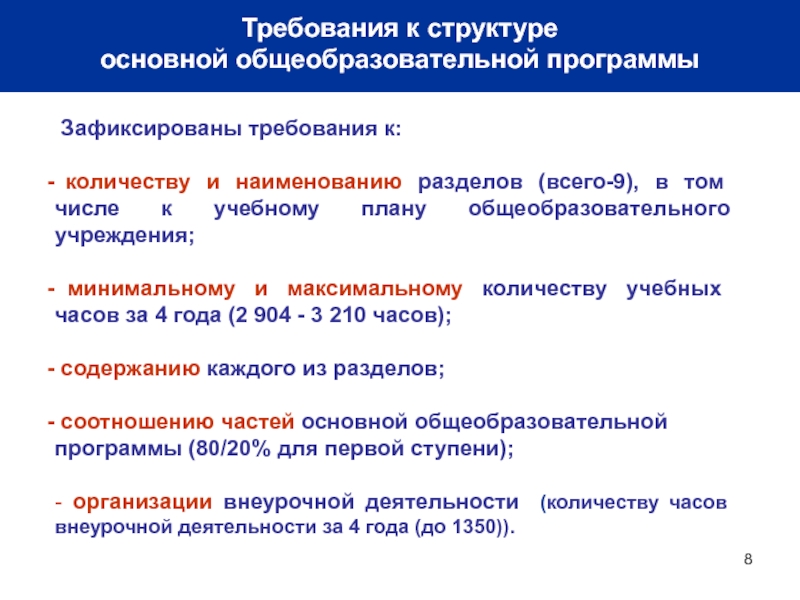 Требования к структуре
основной общеобразовательной программы

Зафиксированы требования к:

- количеству и наименованию разделов (всего-9), в том числе к учебному плану общеобразовательного учреждения;

- минимальному и максимальному количеству учебных часов за 4 года (2 904 - 3 210 часов);

- содержанию каждого из разделов;

- соотношению частей основной общеобразовательной программы (80/20% для первой ступени);

- организации внеурочной деятельности (количеству часов внеурочной деятельности за 4 года (до 1350)).

8